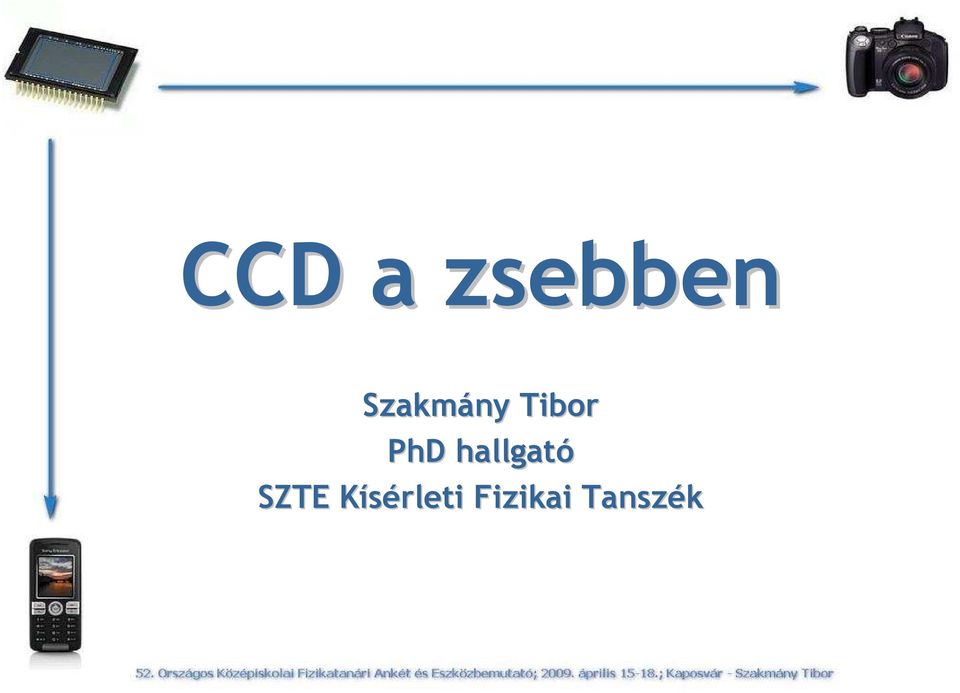 CCD a zsebben

Szakmány Tibor
PhD hallgató
SZTE Kísérleti Fizikai Tanszék

52. Országos Középiskolai Fizikatanári Ankét és Eszközbemutató; 2009. április 15-18.; Kaposvár - Szakmány Tibor